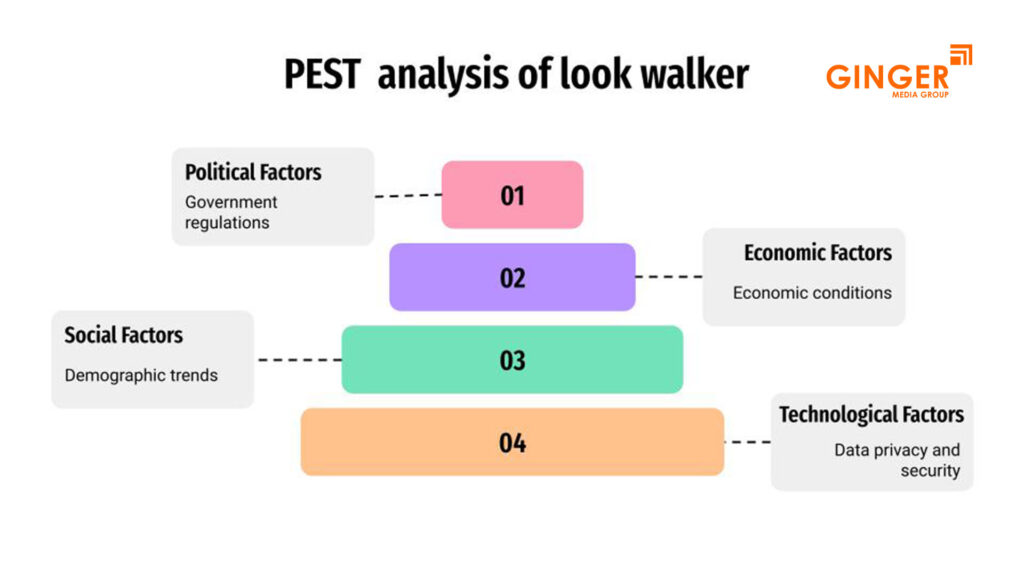 PEST analysis of look walker

GINGER
MEDIA GROUP

Political Factors
Government regulations

01

02

Economic Factors
Economic conditions

Social Factors
Demographic trends

03

04

Technological Factors
Data privacy and security